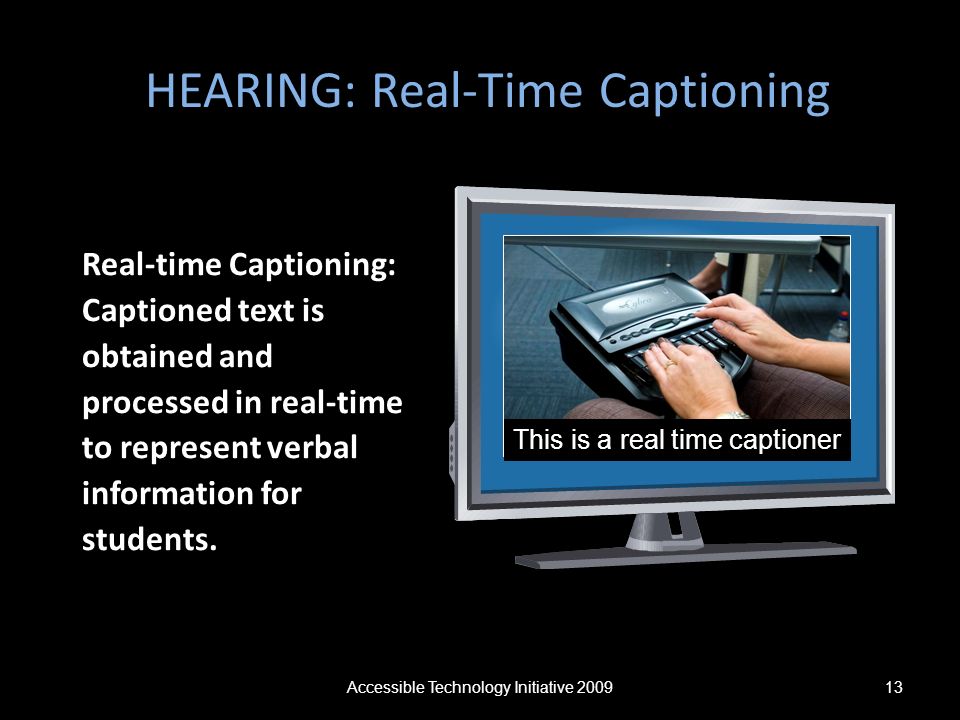 HEARING: Real-Time Captioning

Real-time Captioning: Captioned text is obtained and processed in real-time to represent verbal information for students.

This is a real time captioner

Accessible Technology Initiative 2009

13